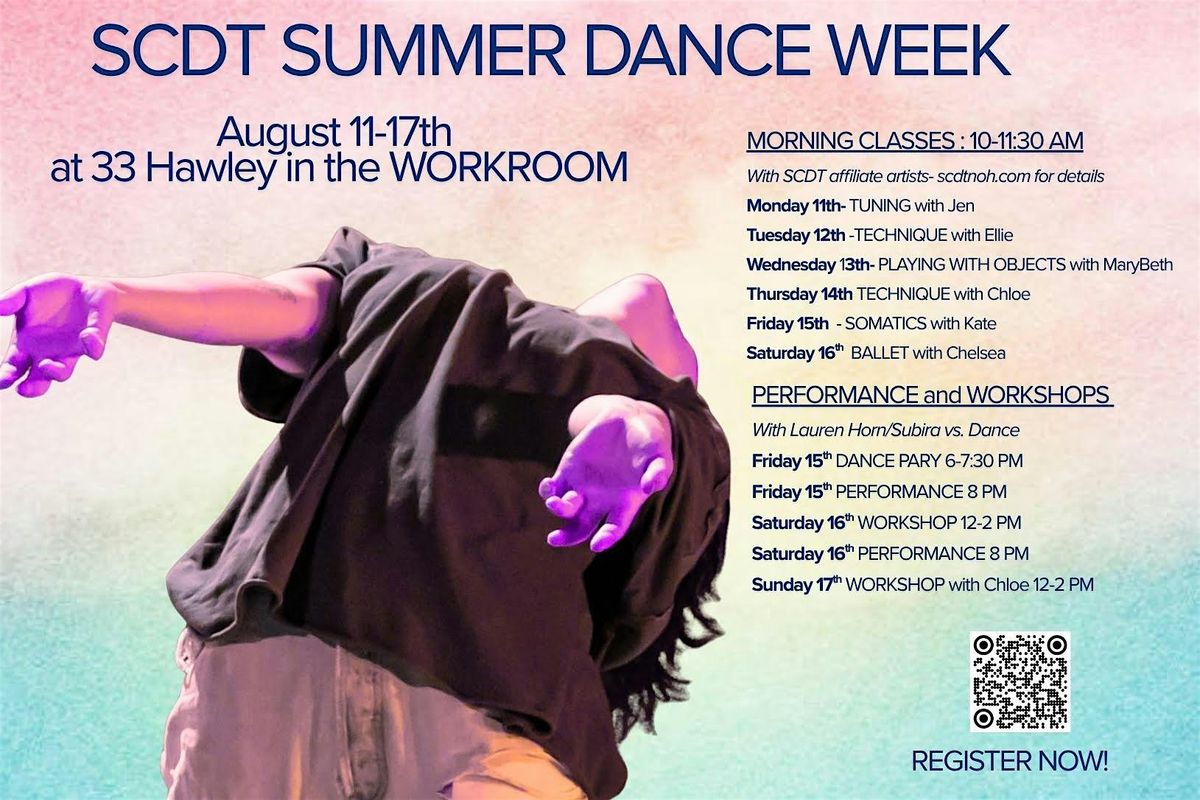 SCDT SUMMER DANCE WEEK

August 11-17th
at 33 Hawley in the WORKROOM

MORNING CLASSES : 10-11:30 AM

With SCDT affiliate artists- scdtnoh.com for details

Monday 11th- TUNING with Jen

Tuesday 12th -TECHNIQUE with Ellie

Wednesday 13th- PLAYING WITH OBJECTS with MaryBeth

Thursday 14th TECHNIQUE with Chloe

Friday 15th - SOMATICS with Kate

Saturday 16th BALLET with Chelsea

PERFORMANCE and WORKSHOPS

With Lauren Horn/Subira vs. Dance

Friday 15th DANCE PARY 6-7:30 PM

Friday 15th PERFORMANCE 8 PM

Saturday 16th WORKSHOP 12-2 PM

Saturday 16th PERFORMANCE 8 PM

Sunday 17th WORKSHOP with Chloe 12-2 PM

REGISTER NOW!